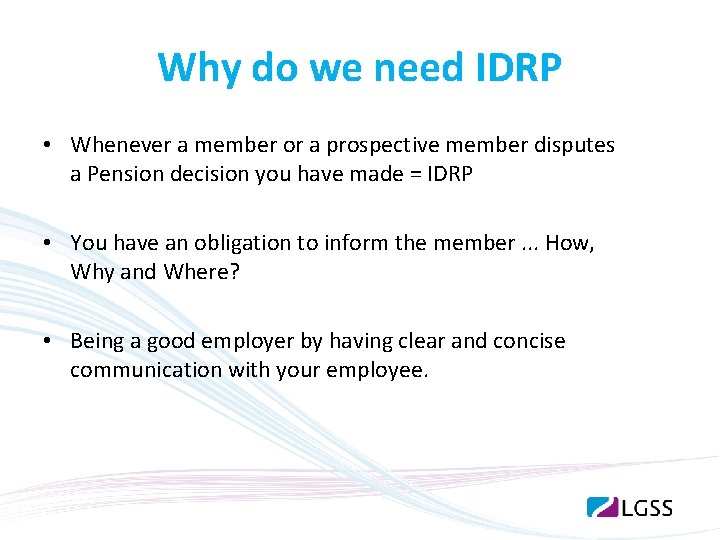 Why do we need IDRP

• Whenever a member or a prospective member disputes a Pension decision you have made = IDRP

• You have an obligation to inform the member ... How, Why and Where?

• Being a good employer by having clear and concise communication with your employee.

LGSS